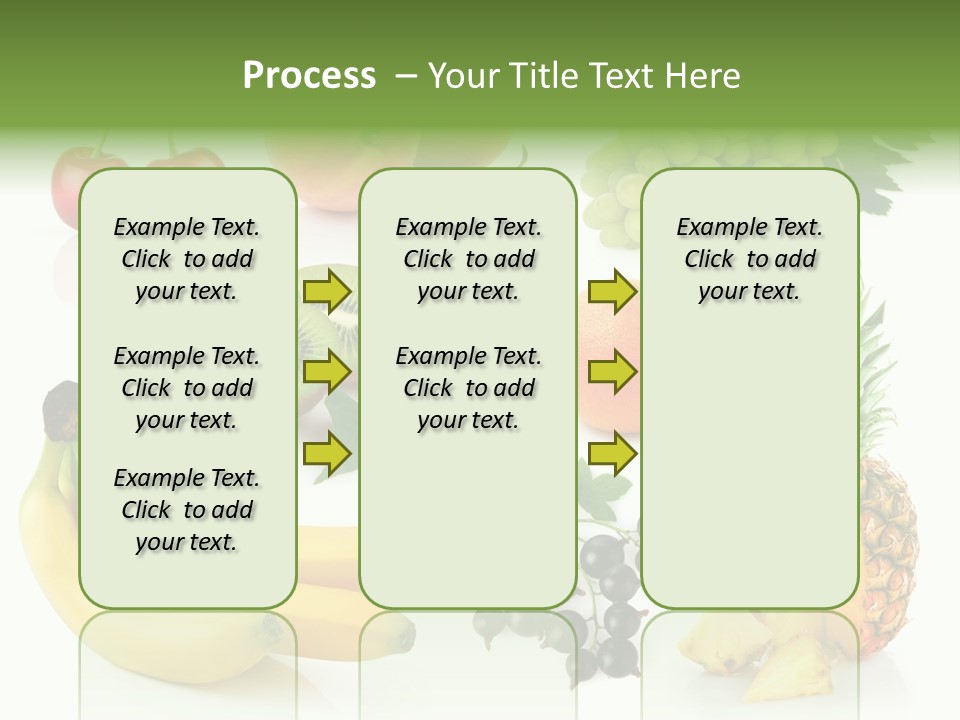 Process – Your Title Text Here

Example Text. Click to add your text.

Example Text. Click to add your text.

Example Text. Click to add your text.

Example Text. Click to add your text.

Example Text. Click to add your text.

Example Text. Click to add your text.